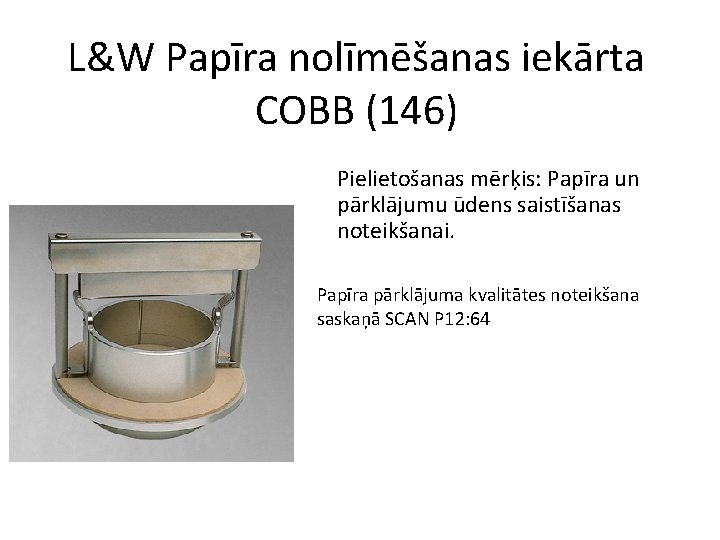 L&W Papīra nolīmēšanas iekārta COBB (146)

Pielietošanas mērķis: Papīra un pārklājumu ūdens saistīšanas noteikšanai.

Papīra pārklājuma kvalitātes noteikšana saskaņā SCAN P12:64